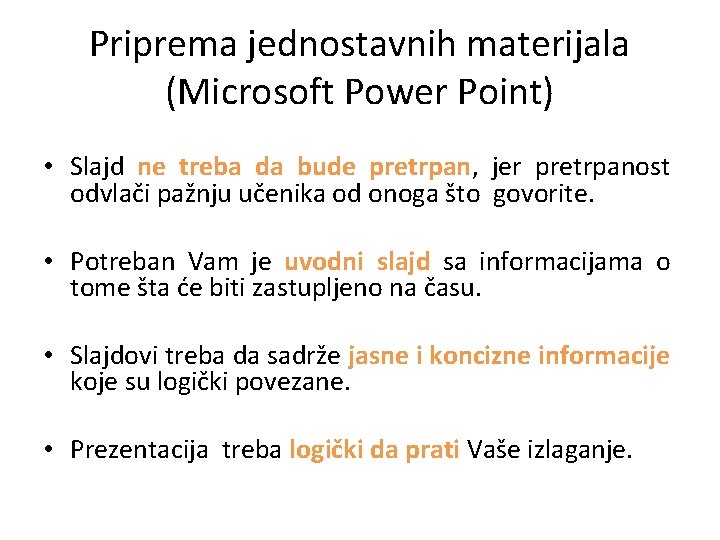 Priprema jednostavnih materijala (Microsoft Power Point)

• Slajd ne treba da bude pretrpan, jer pretrpanost odvlači pažnju učenika od onoga što govorite.

• Potreban Vam je uvodni slajd sa informacijama o tome šta će biti zastupljeno na času.

• Slajdovi treba da sadrže jasne i koncizne informacije koje su logički povezane.

• Prezentacija treba logički da prati Vaše izlaganje.